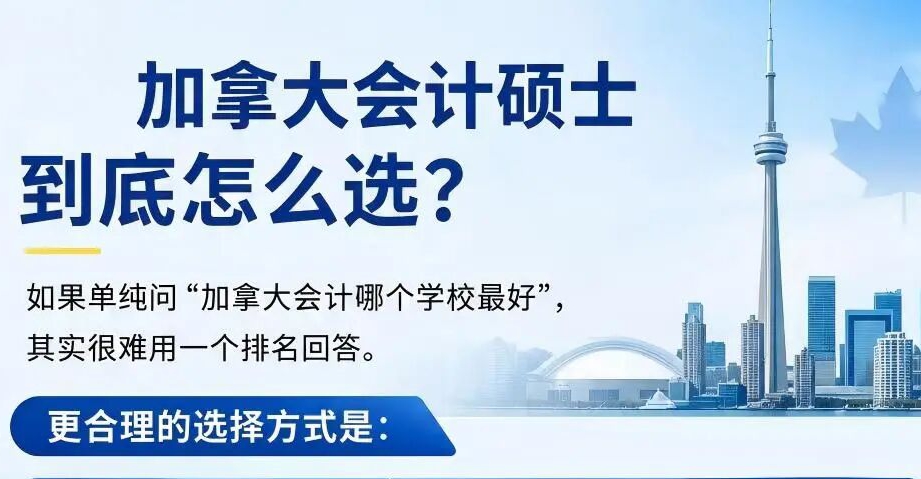 加拿大会计硕士
到底怎么选？

如果单纯问“加拿大会计哪个学校最好”，其实很难用一个排名回答。

更合理的选择方式是：